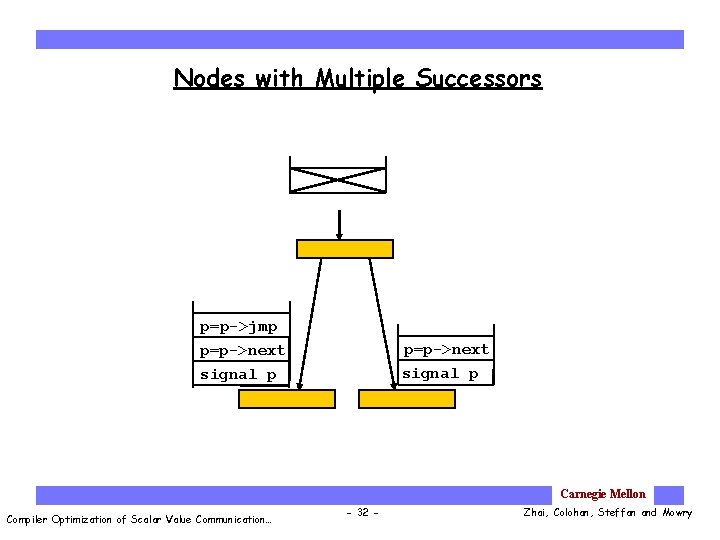 Nodes with Multiple Successors

p=p->jmp
p=p->next
signal p

p=p->next
signal p

Carnegie Mellon

Compiler Optimization of Scalar Value Communication…

- 32 -

Zhai, Colohan, Steffan and Mowry